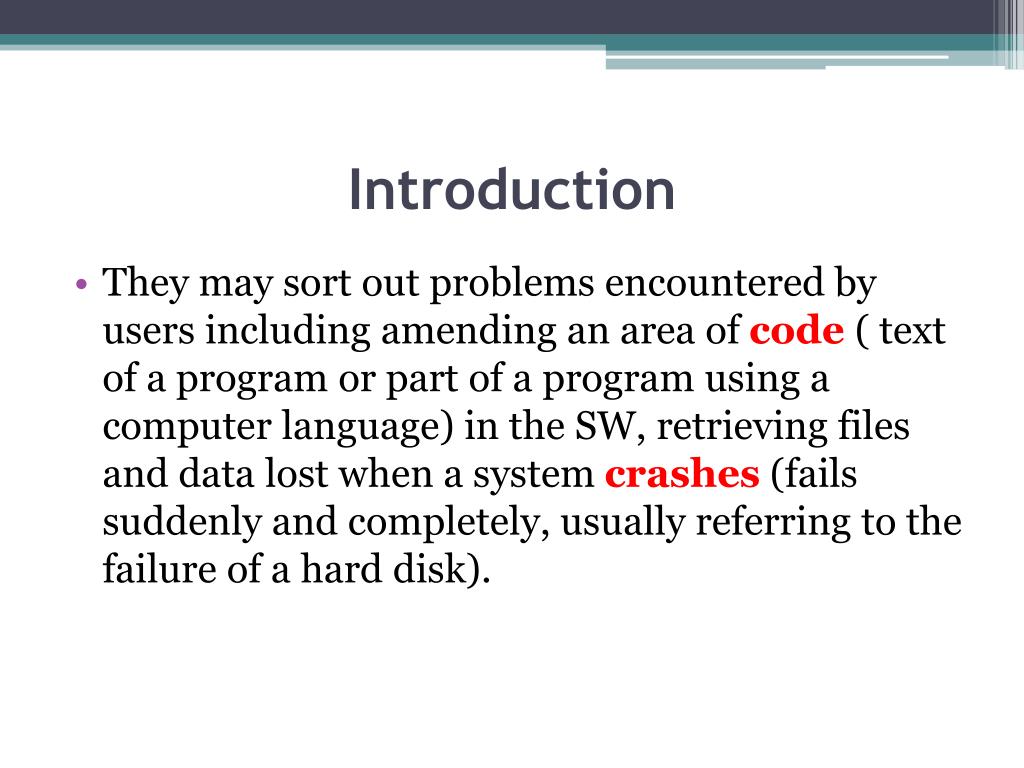 Introduction

• They may sort out problems encountered by users including amending an area of code ( text of a program or part of a program using a computer language) in the SW, retrieving files and data lost when a system crashes (fails suddenly and completely, usually referring to the failure of a hard disk).